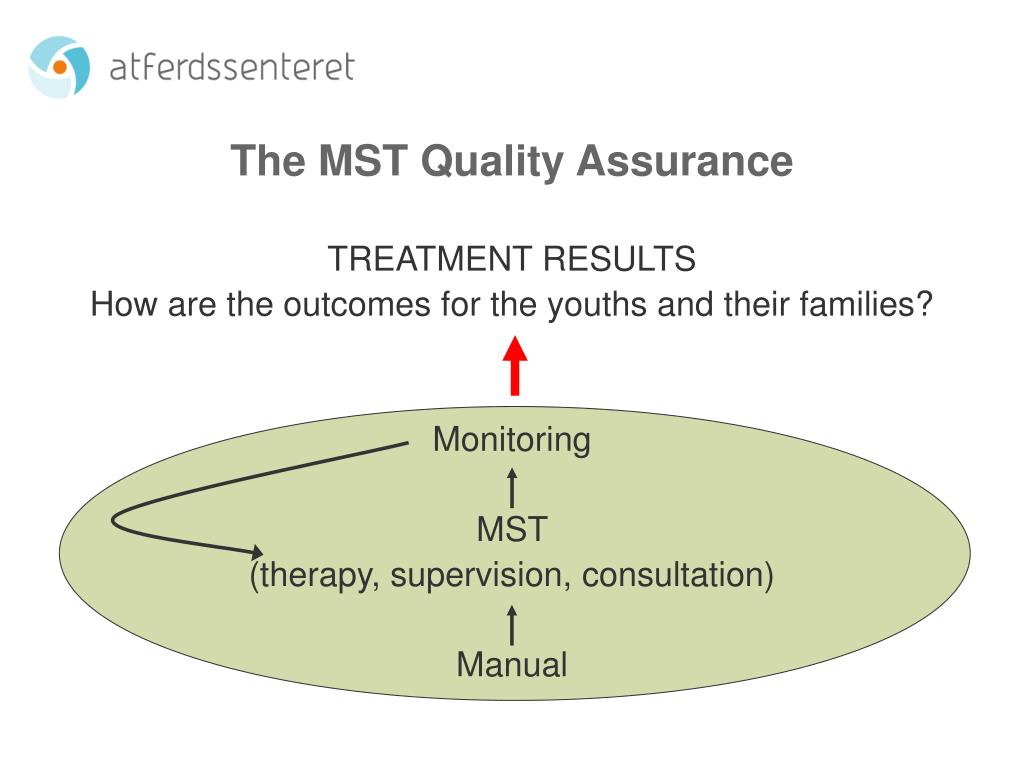 atferdssenteret

The MST Quality Assurance

TREATMENT RESULTS
How are the outcomes for the youths and their families?

Monitoring

MST
(therapy, supervision, consultation)

Manual